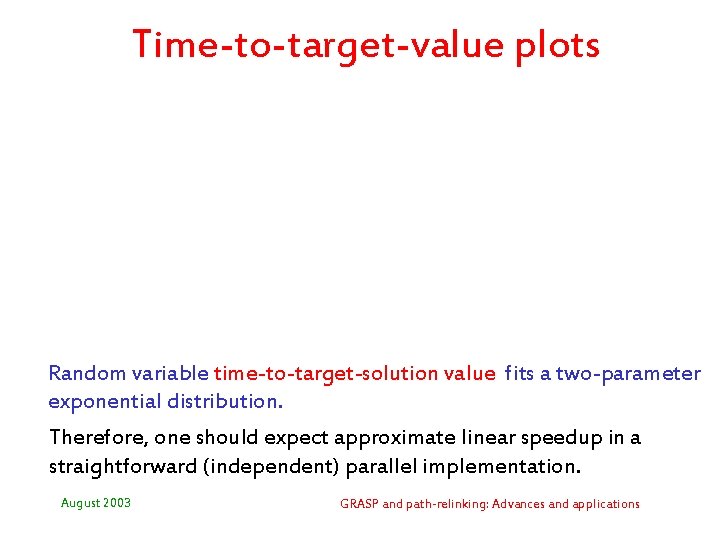 Time-to-target-value plots

Random variable time-to-target-solution value fits a two-parameter exponential distribution.

Therefore, one should expect approximate linear speedup in a straightforward (independent) parallel implementation.

August 2003

GRASP and path-relinking: Advances and applications